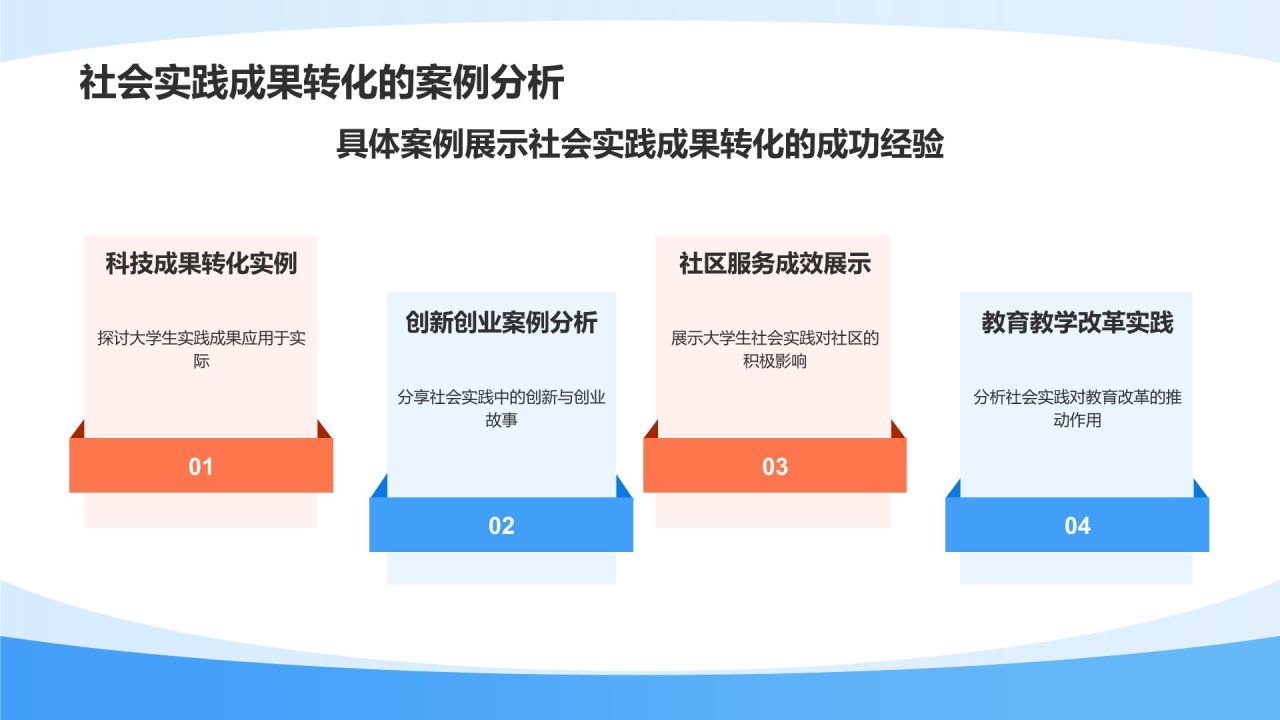 社会实践成果转化的案例分析

具体案例展示社会实践成果转化的成功经验

科技成果转化实例

探讨大学生实践成果应用于实际

01

创新创业案例分析

分享社会实践中的创新与创业故事

02

社区服务成效展示

展示大学生社会实践对社区的积极影响

03

教育教学改革实践

分析社会实践对教育改革的推动作用

04